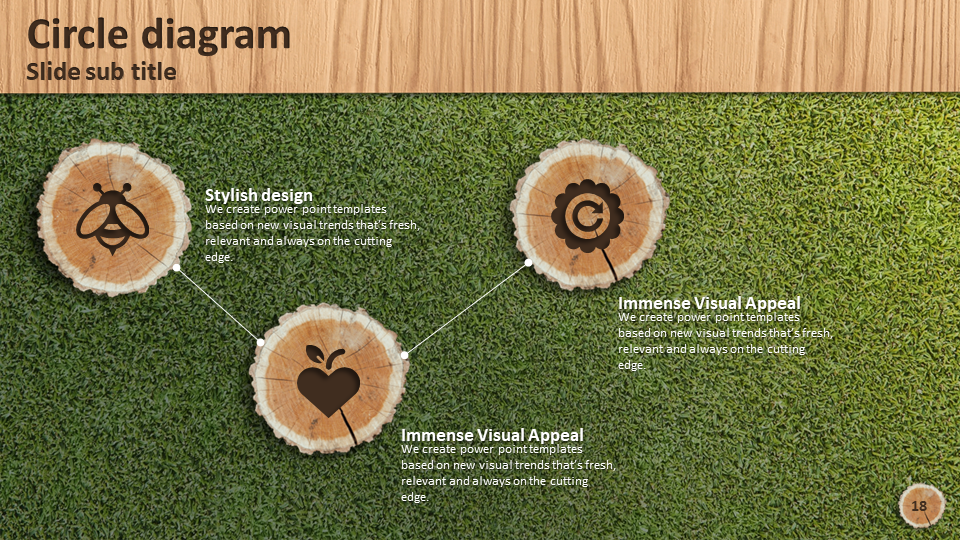 Circle diagram
Slide sub title

Stylish design
We create power point templates based on new visual trends that's fresh, relevant and always on the cutting edge.

Immense Visual Appeal
We create power point templates based on new visual trends that's fresh, relevant and always on the cutting edge.

Immense Visual Appeal
We create power point templates based on new visual trends that's fresh, relevant and always on the cutting edge.

18